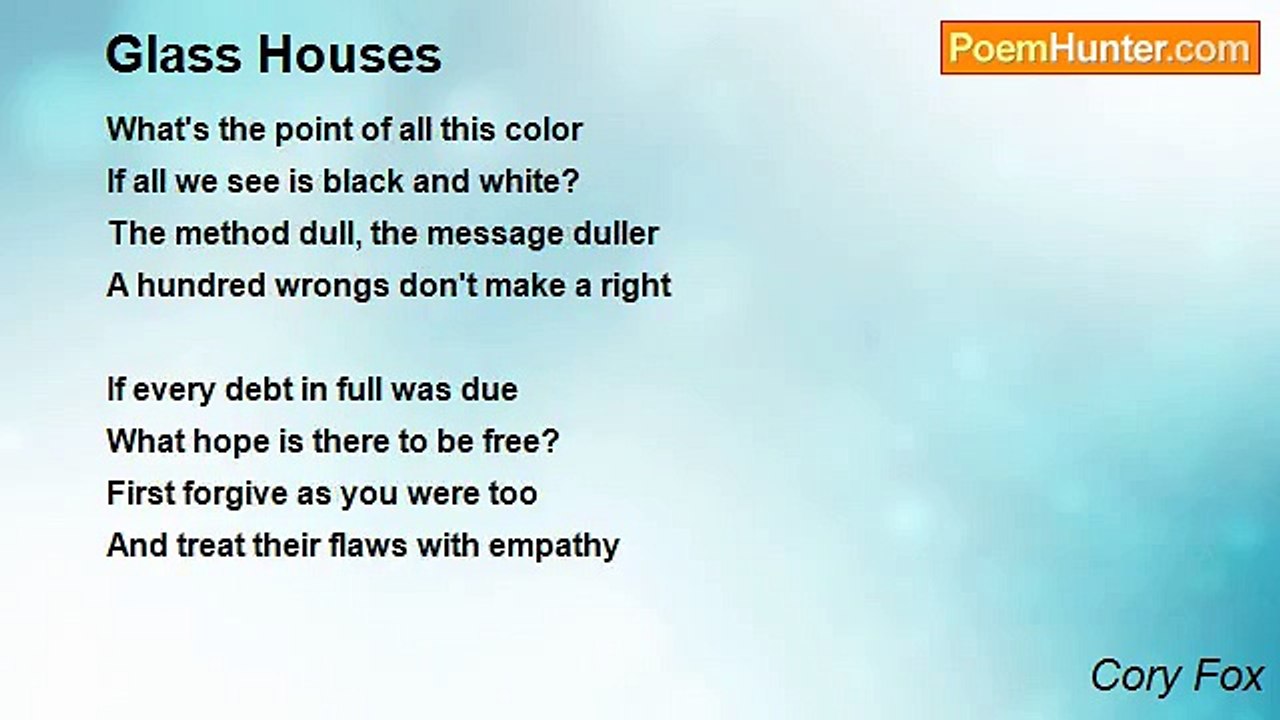 Glass Houses

PoemHunter.com

What's the point of all this color
If all we see is black and white?
The method dull, the message duller
A hundred wrongs don't make a right

If every debt in full was due
What hope is there to be free?
First forgive as you were too
And treat their flaws with empathy

Cory Fox